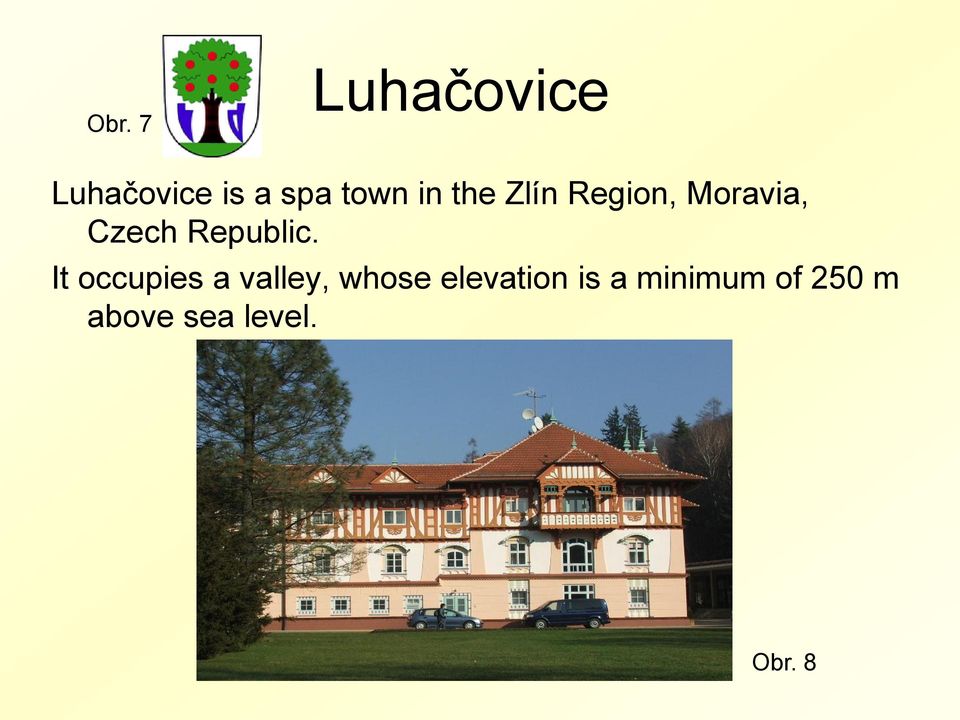 Obr. 7

Luhačovice

Luhačovice is a spa town in the Zlín Region, Moravia, Czech Republic.

It occupies a valley, whose elevation is a minimum of 250 m above sea level.

Obr. 8